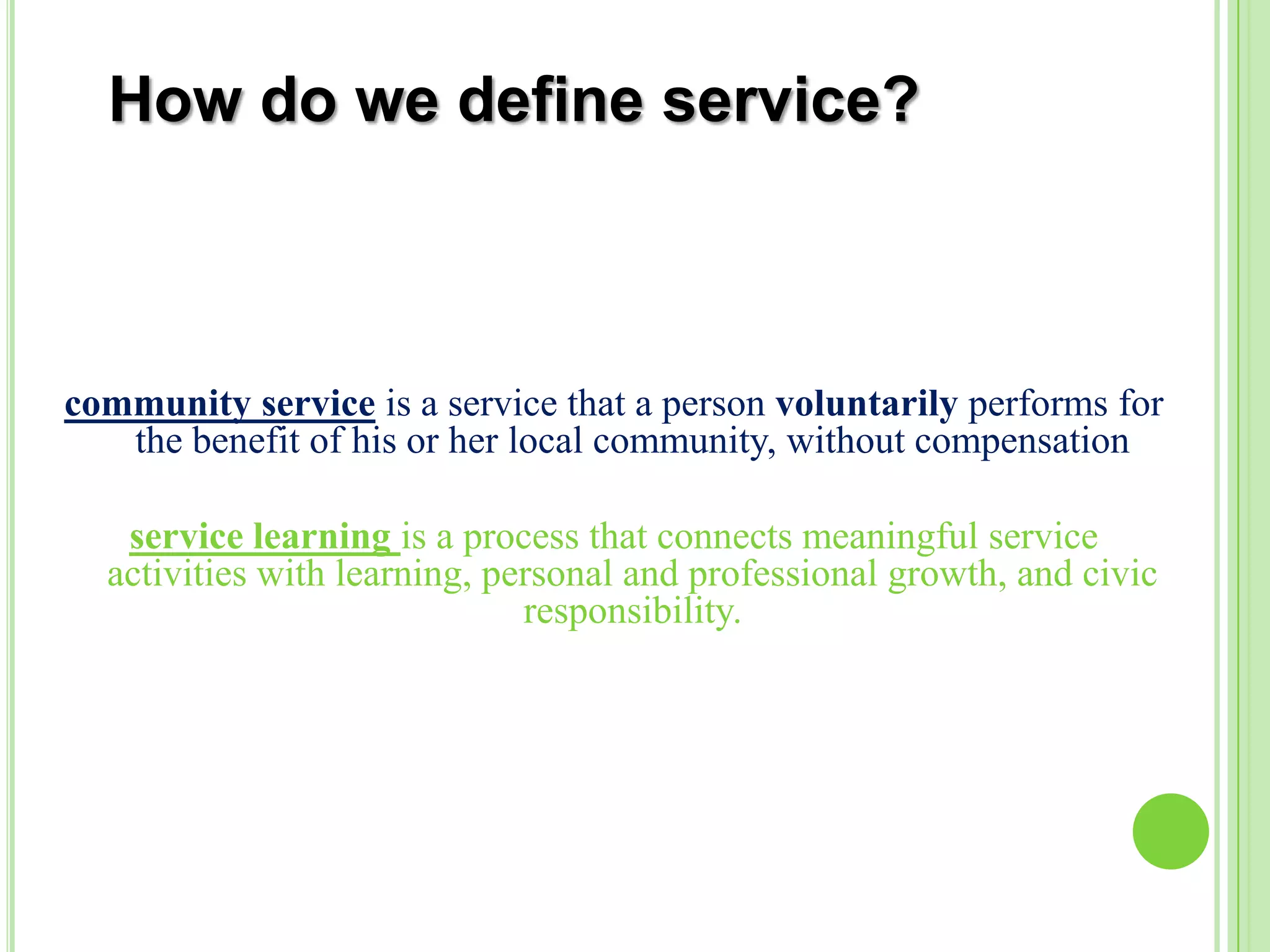 How do we define service?

community service is a service that a person voluntarily performs for the benefit of his or her local community, without compensation

service learning is a process that connects meaningful service activities with learning, personal and professional growth, and civic responsibility.